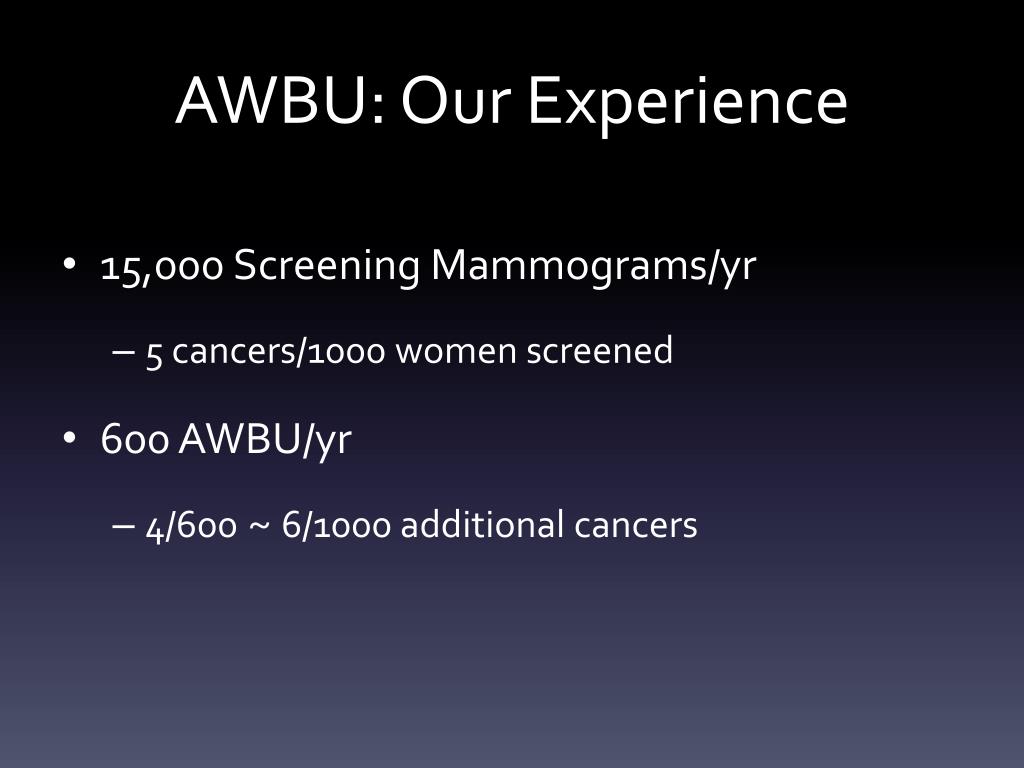 AWBU: Our Experience

• 15,000 Screening Mammograms/yr

– 5 cancers/1000 women screened

• 600 AWBU/yr

– 4/600 ~ 6/1000 additional cancers